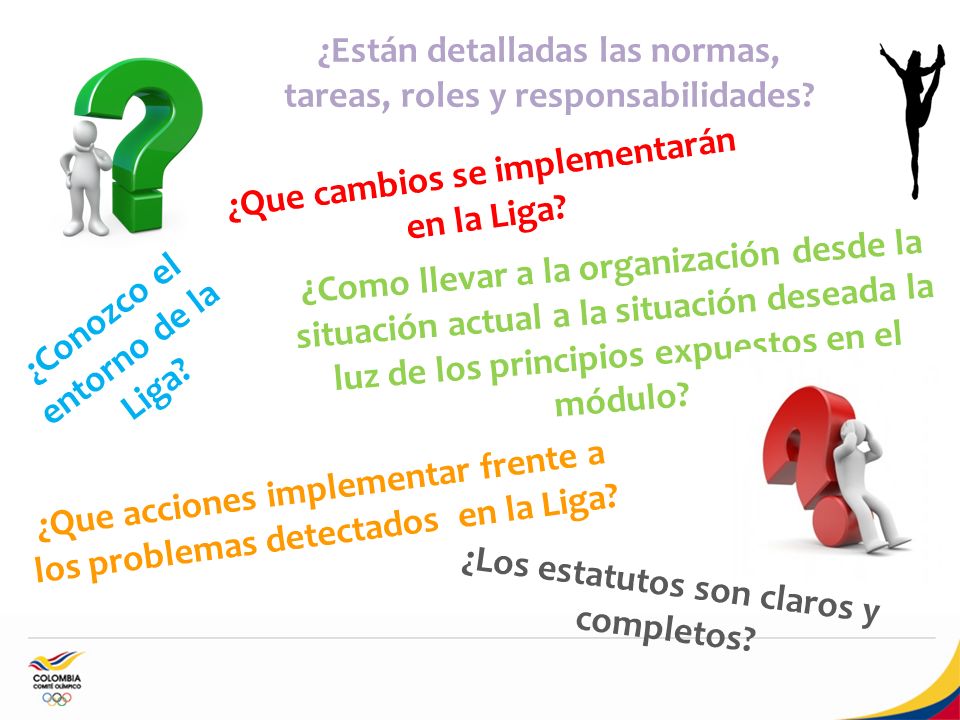 ¿Están detalladas las normas, tareas, roles y responsabilidades?

¿Que cambios se implementarán en la Liga?

¿Conozco el entorno de la Liga?

¿Como llevar a la organización desde la situación actual a la situación deseada la luz de los principios expuestos en el módulo?

¿Que acciones implementar frente a los problemas detectados en la Liga?

¿Los estatutos son claros y completos?

COLOMBIA
COMITÉ OLÍMPICO